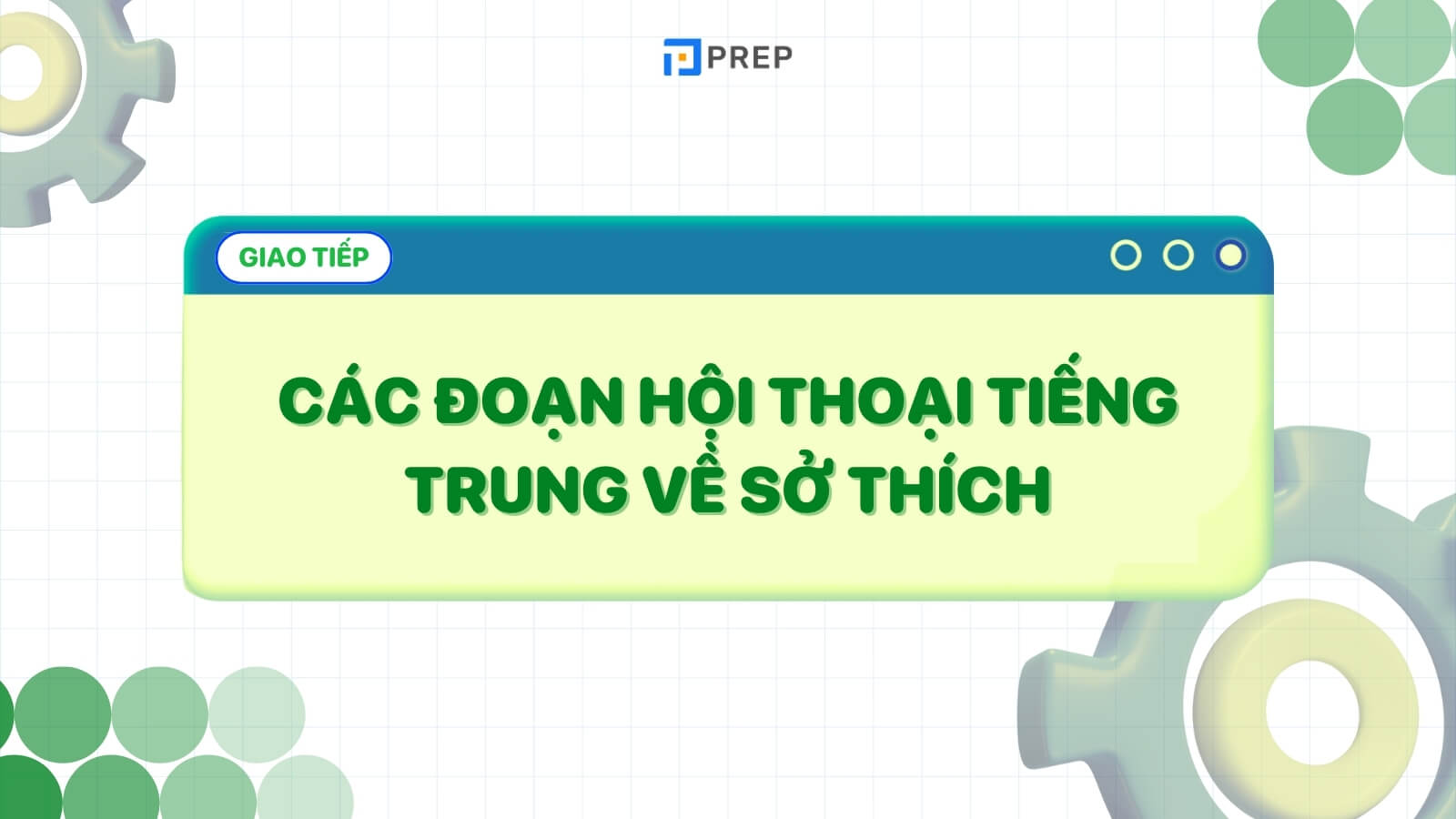 PREP

GIAO TIẾP

CÁC ĐOẠN HỘI THOẠI TIẾNG TRUNG VỀ SỞ THÍCH